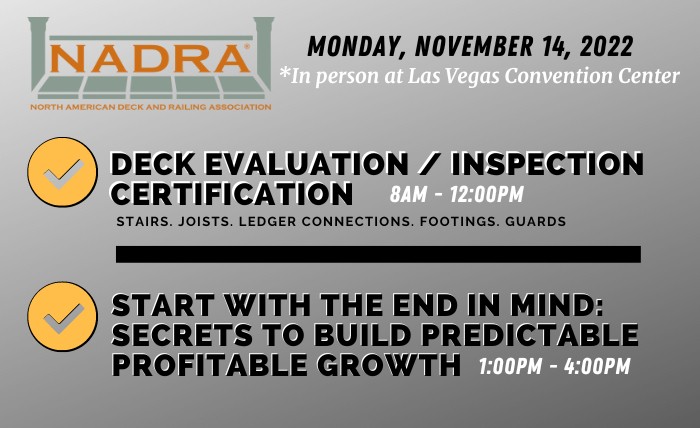 NADRA®
NORTH AMERICAN DECK AND RAILING ASSOCIATION

MONDAY, NOVEMBER 14, 2022
*In person at Las Vegas Convention Center

DECK EVALUATION / INSPECTION CERTIFICATION 8AM - 12:00PM
STAIRS. JOISTS. LEDGER CONNECTIONS. FOOTINGS. GUARDS

START WITH THE END IN MIND: SECRETS TO BUILD PREDICTABLE PROFITABLE GROWTH 1:00PM - 4:00PM